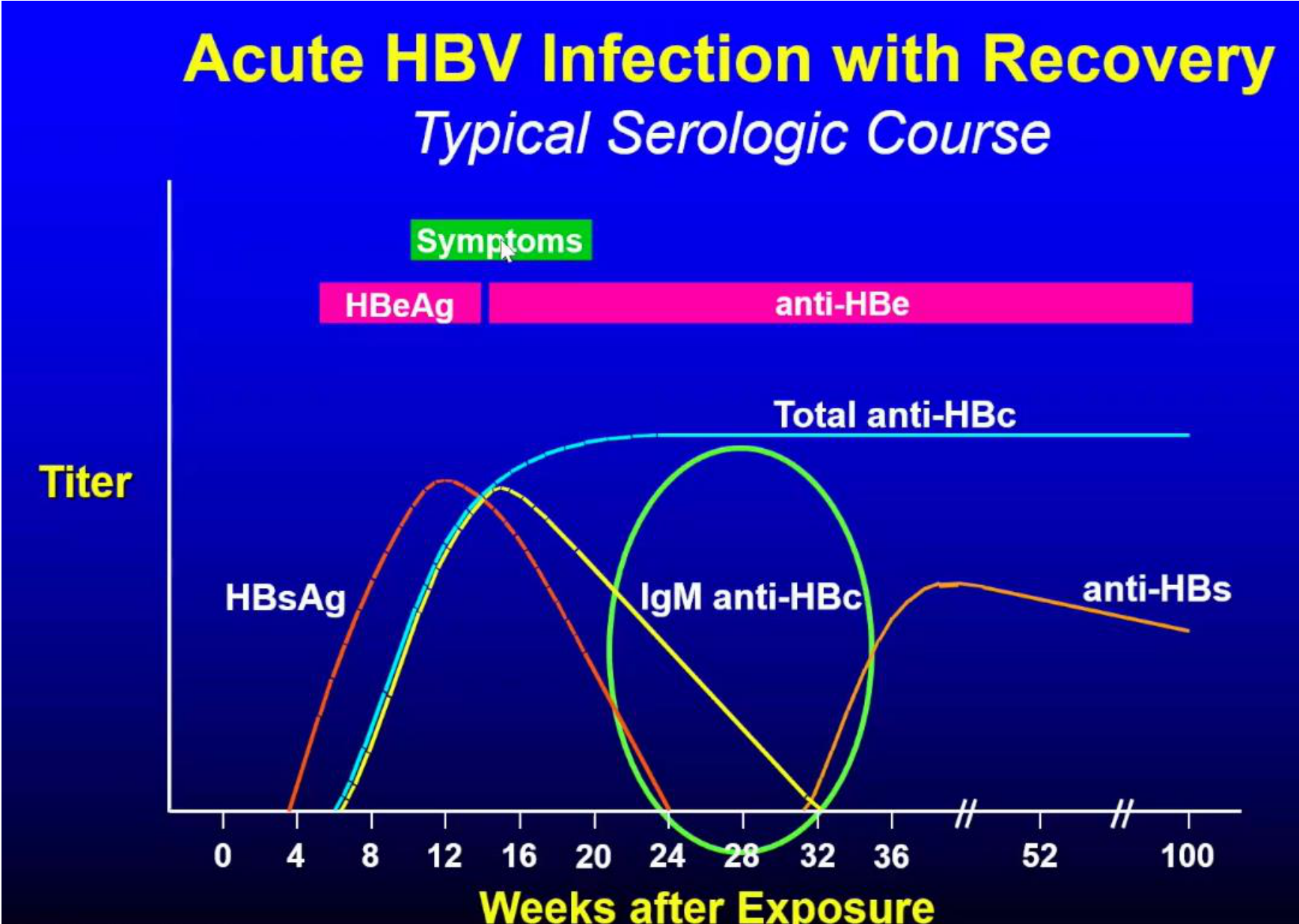 Acute HBV Infection with Recovery
Typical Serologic Course

Symptoms

HBeAg

anti-HBe

Total anti-HBc

Titer

HBsAg

IgM anti-HBc

anti-HBs

0
4
8
12
16
20
24
28
32
36
52
100

Weeks after Exposure